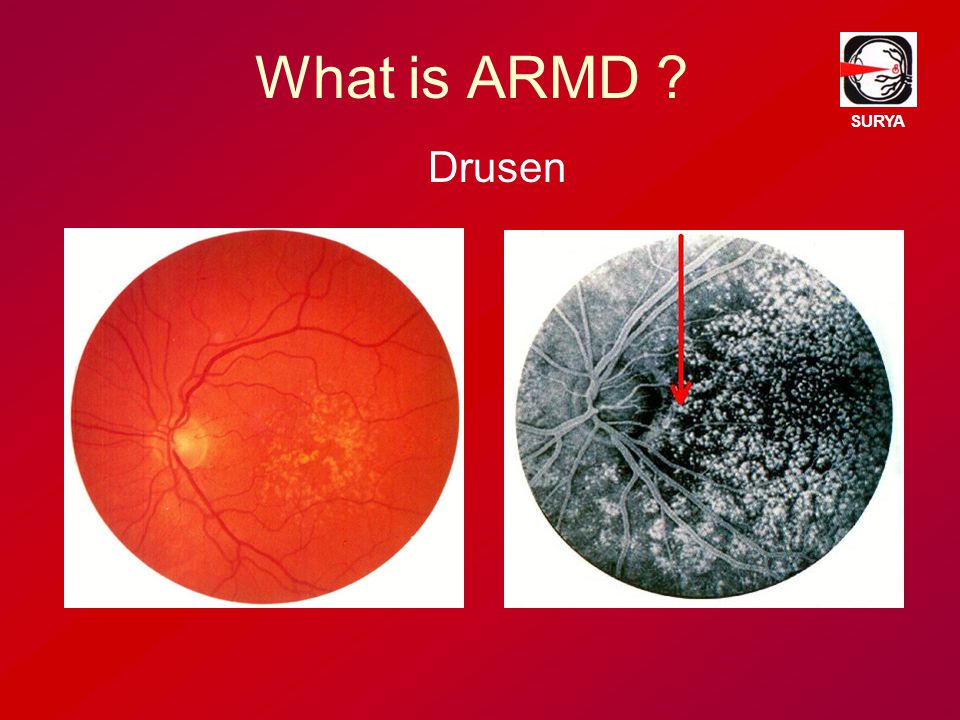 What is ARMD ?

SURYA

Drusen